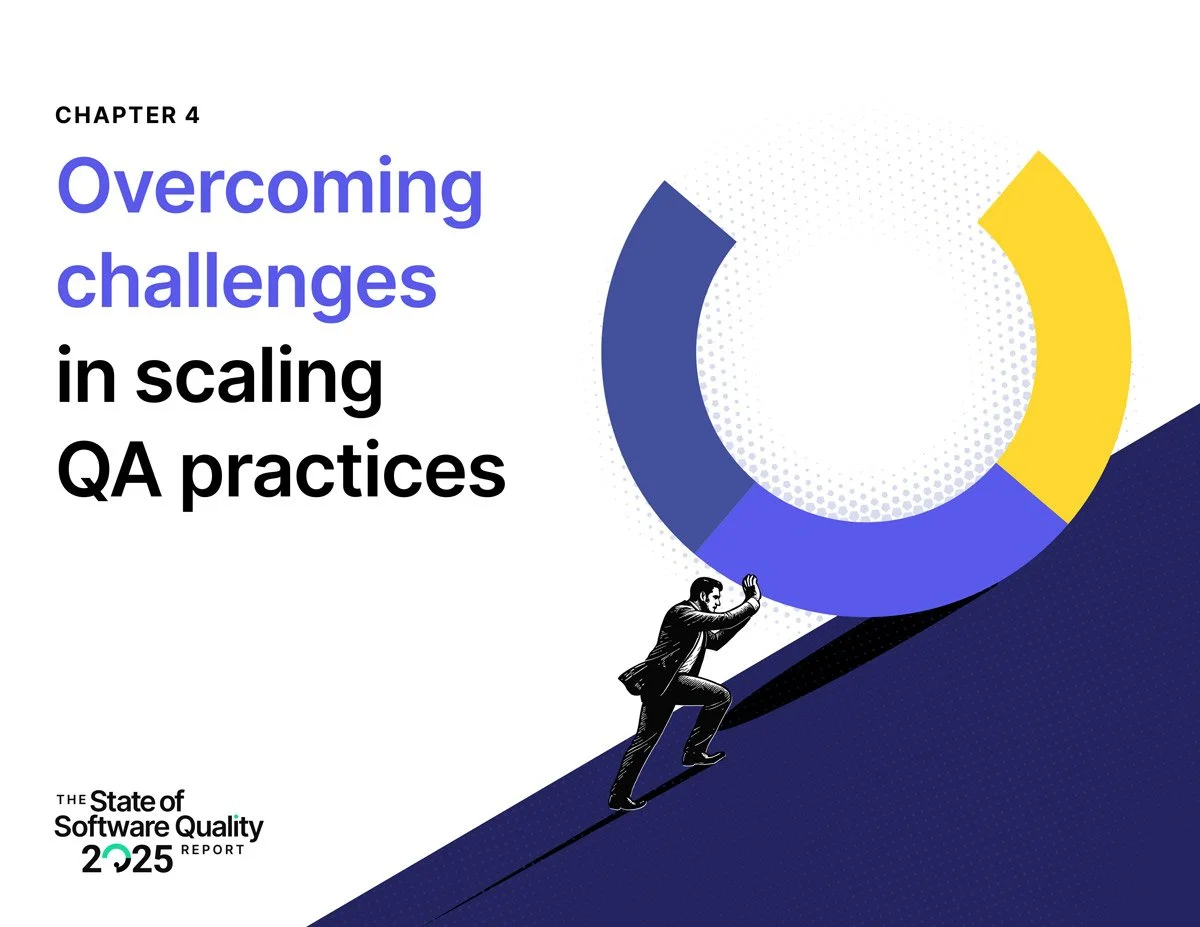 CHAPTER 4

Overcoming challenges in scaling QA practices

THE State of Software Quality 2025 REPORT